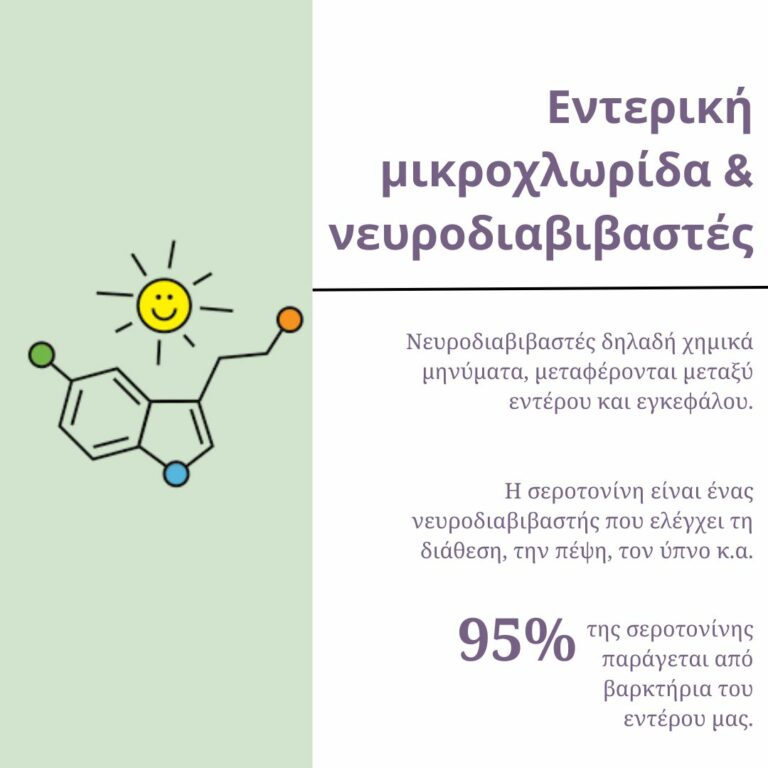 Εντερική μικροχλωρίδα & νευροδιαβιβαστές

Νευροδιαβιβαστές δηλαδή χημικά μηνύματα, μεταφέρονται μεταξύ εντέρου και εγκεφάλου.

Η σεροτονίνη είναι ένας νευροδιαβιβαστής που ελέγχει τη διάθεση, την πέψη, τον ύπνο κ.α.

95% της σεροτονίνης παράγεται από βαρκτήρια του εντέρου μας.